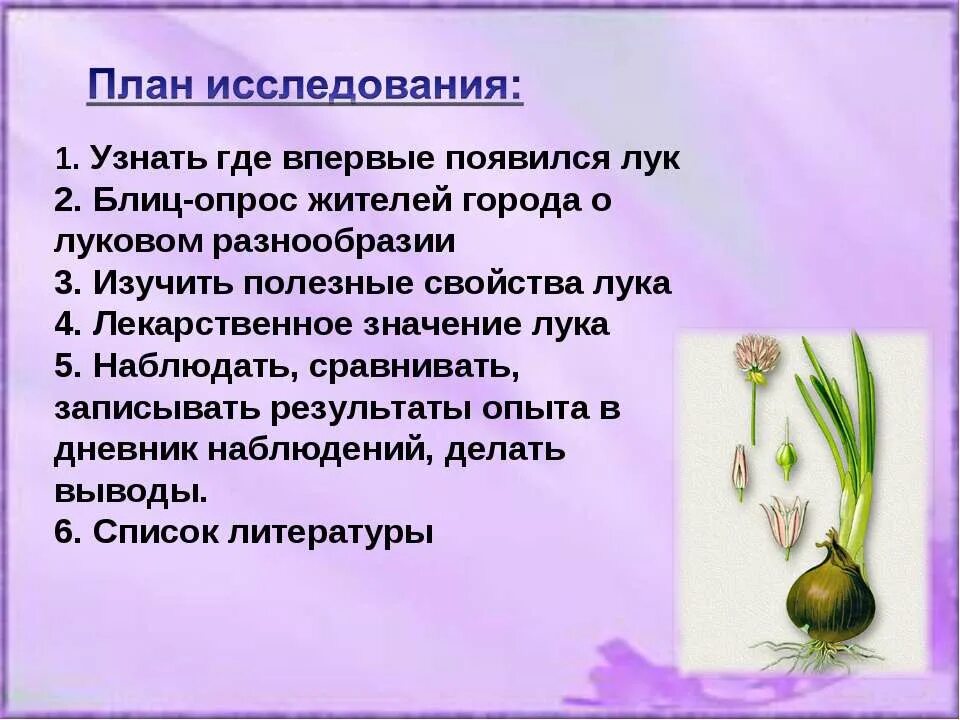 План исследования:

1. Узнать где впервые появился лук
2. Блиц-опрос жителей города о луковом разнообразии
3. Изучить полезные свойства лука
4. Лекарственное значение лука
5. Наблюдать, сравнивать, записывать результаты опыта в дневник наблюдений, делать выводы.
6. Список литературы